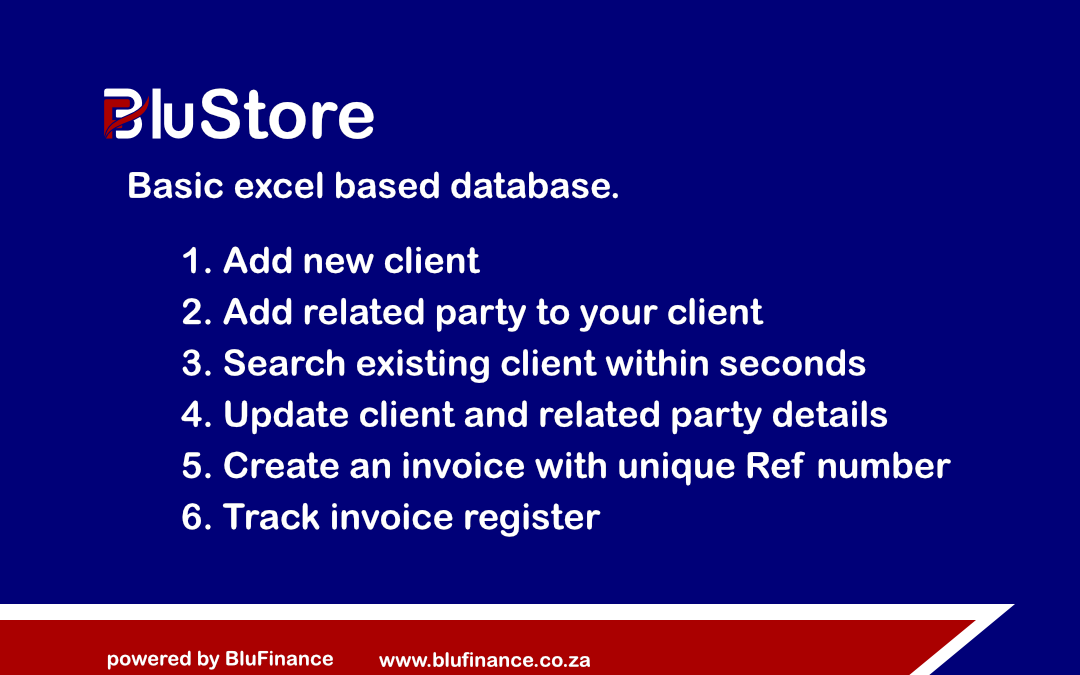 BluStore

Basic excel based database.

1. Add new client
2. Add related party to your client
3. Search existing client within seconds
4. Update client and related party details
5. Create an invoice with unique Ref number
6. Track invoice register

powered by BluFinance www.blufinance.co.za